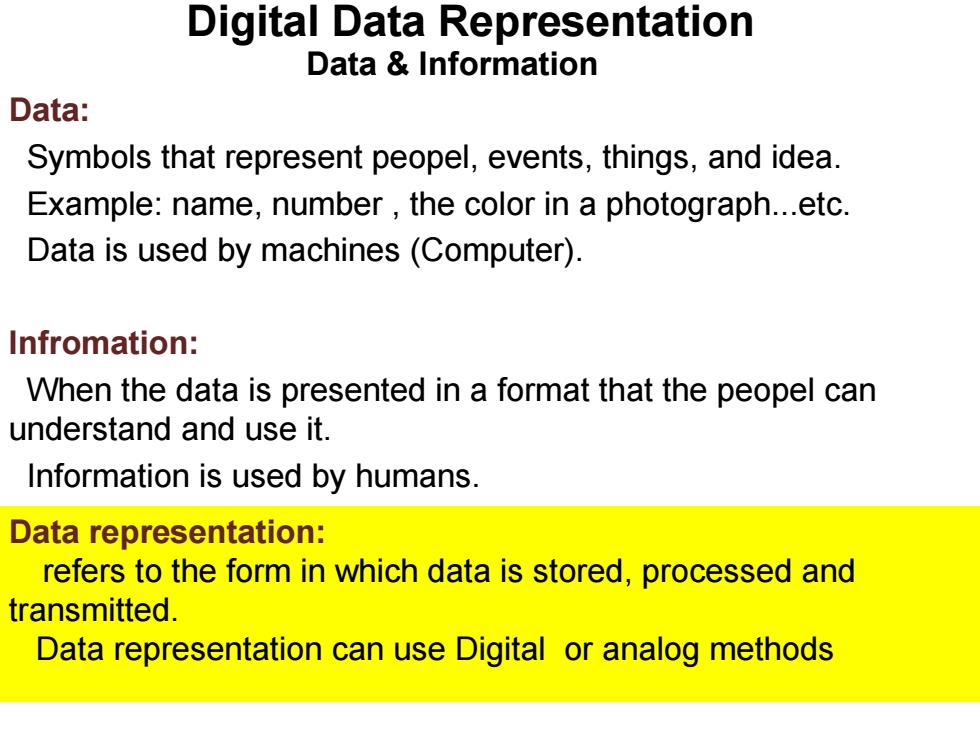 Digital Data Representation
Data & Information

Data:

Symbols that represent peopel, events, things, and idea.

Example: name, number , the color in a photograph...etc.

Data is used by machines (Computer).

Infromation:

When the data is presented in a format that the peopel can understand and use it.

Information is used by humans.

Data representation:

refers to the form in which data is stored, processed and transmitted.

Data representation can use Digital or analog methods